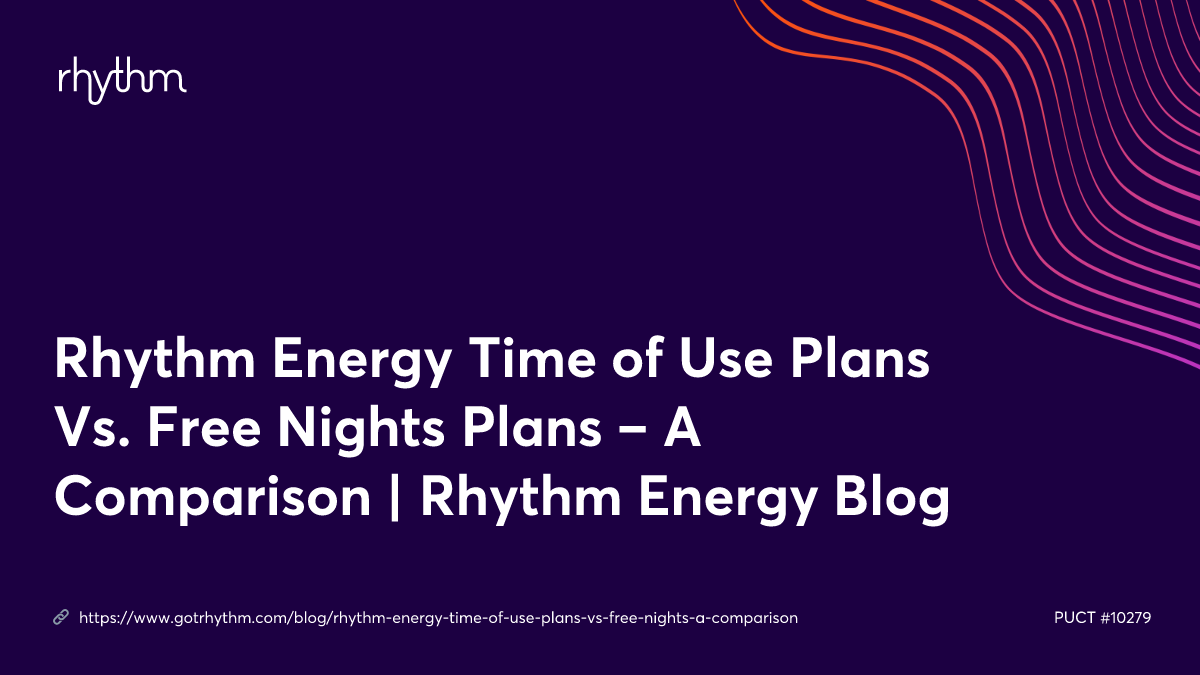 rhythm

Rhythm Energy Time of Use Plans Vs. Free Nights Plans – A Comparison | Rhythm Energy Blog

https://www.gotrhythm.com/blog/rhythm-energy-time-of-use-plans-vs-free-nights-a-comparison

PUCT #10279